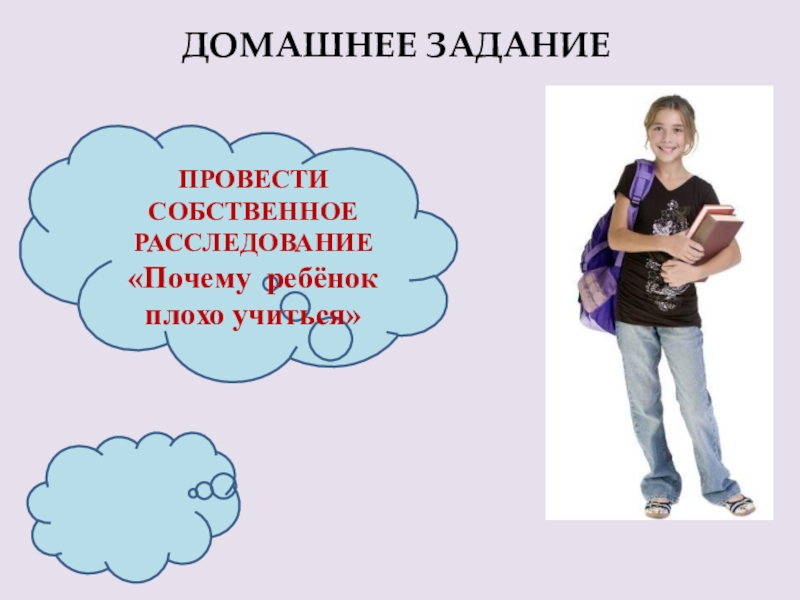 ДОМАШНЕЕ ЗАДАНИЕ

ПРОВЕСТИ СОБСТВЕННОЕ РАССЛЕДОВАНИЕ «Почему ребёнок плохо учиться»